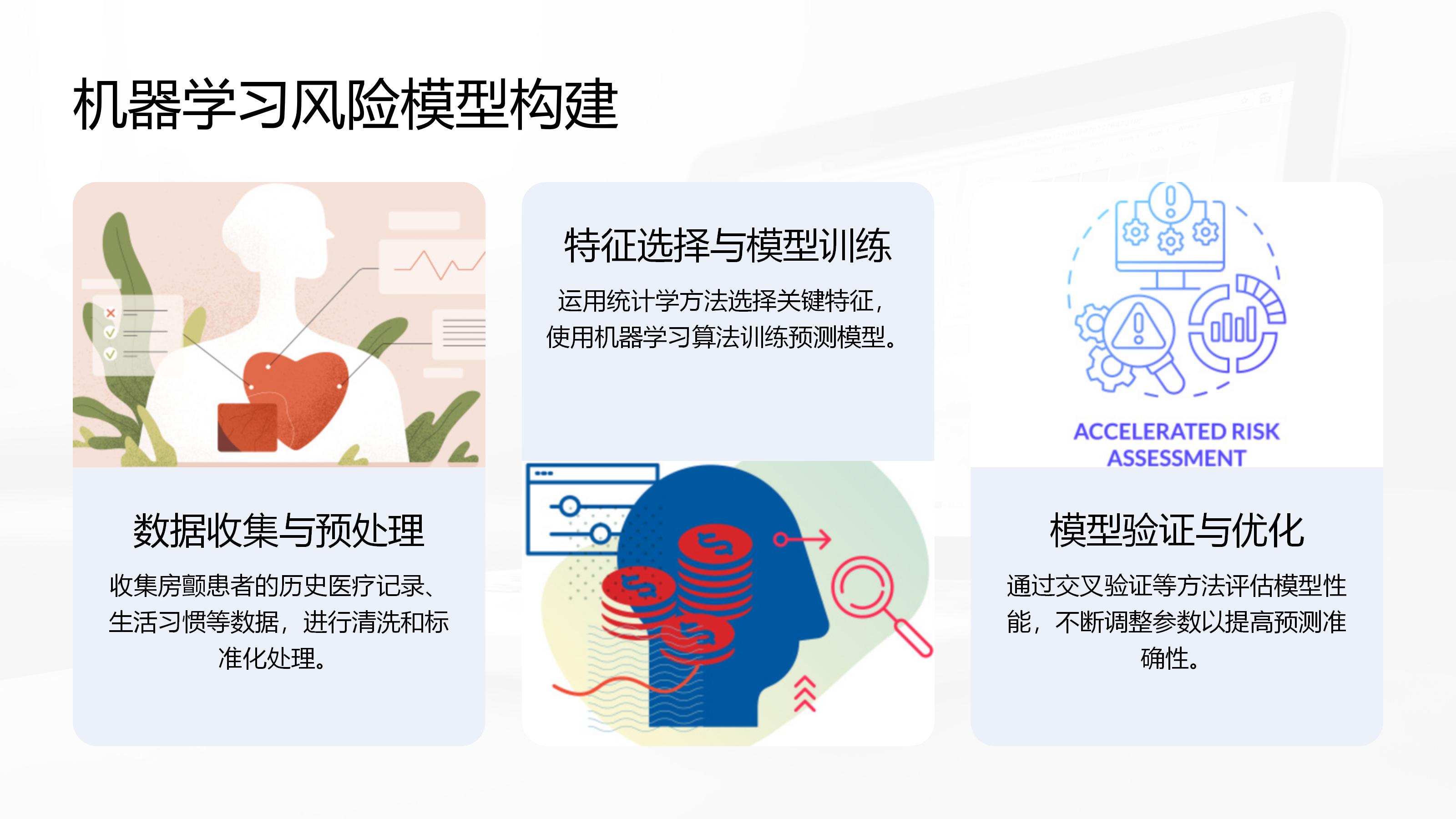 机器学习风险模型构建

数据收集与预处理

收集房颤患者的历史医疗记录、生活习惯等数据，进行清洗和标准化处理。

特征选择与模型训练

运用统计学方法选择关键特征，使用机器学习算法训练预测模型。

ACCELERATED RISK ASSESSMENT

模型验证与优化

通过交叉验证等方法评估模型性能，不断调整参数以提高预测准确性。